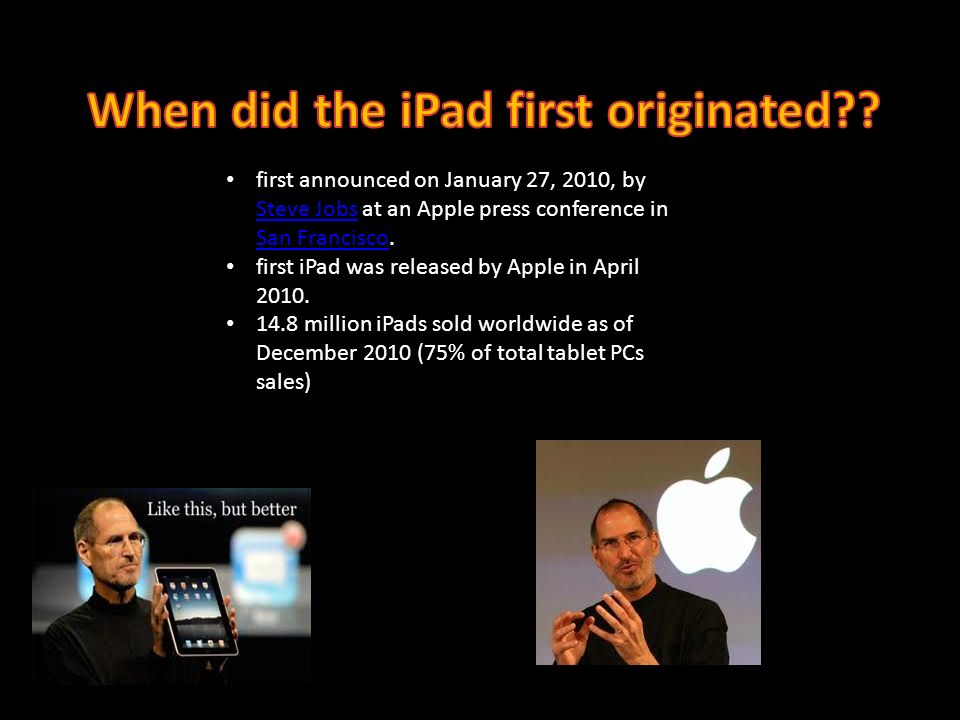 When did the iPad first originated??

• first announced on January 27, 2010, by Steve Jobs at an Apple press conference in San Francisco.
• first iPad was released by Apple in April 2010.
• 14.8 million iPads sold worldwide as of December 2010 (75% of total tablet PCs sales)

Like this, but better